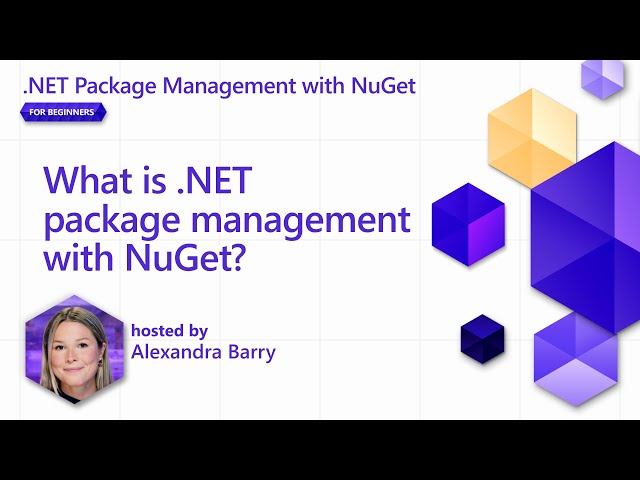 .NET Package Management with NuGet

FOR BEGINNERS

What is .NET package management with NuGet?

hosted by
Alexandra Barry